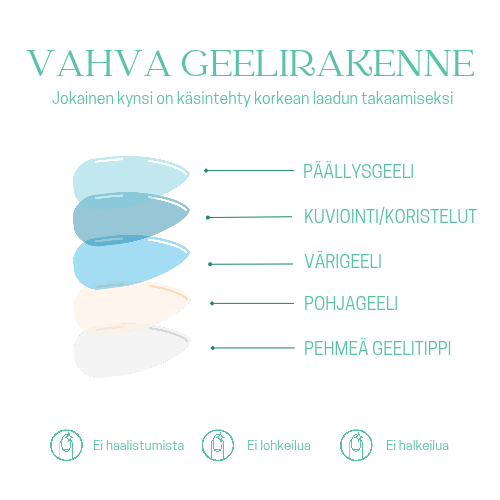 VAHVA GEELIRAKENNE

Jokainen kynsi on käsintehty korkean laadun takaamiseksi

PÄÄLLYSGEELI

KUVIOINTI/KORISTELUT

VÄRIGEELI

POHJAGEELI

PEHMEÄ GEELITIPPI

Ei haalistumista

Ei lohkeilua

Ei halkeilua